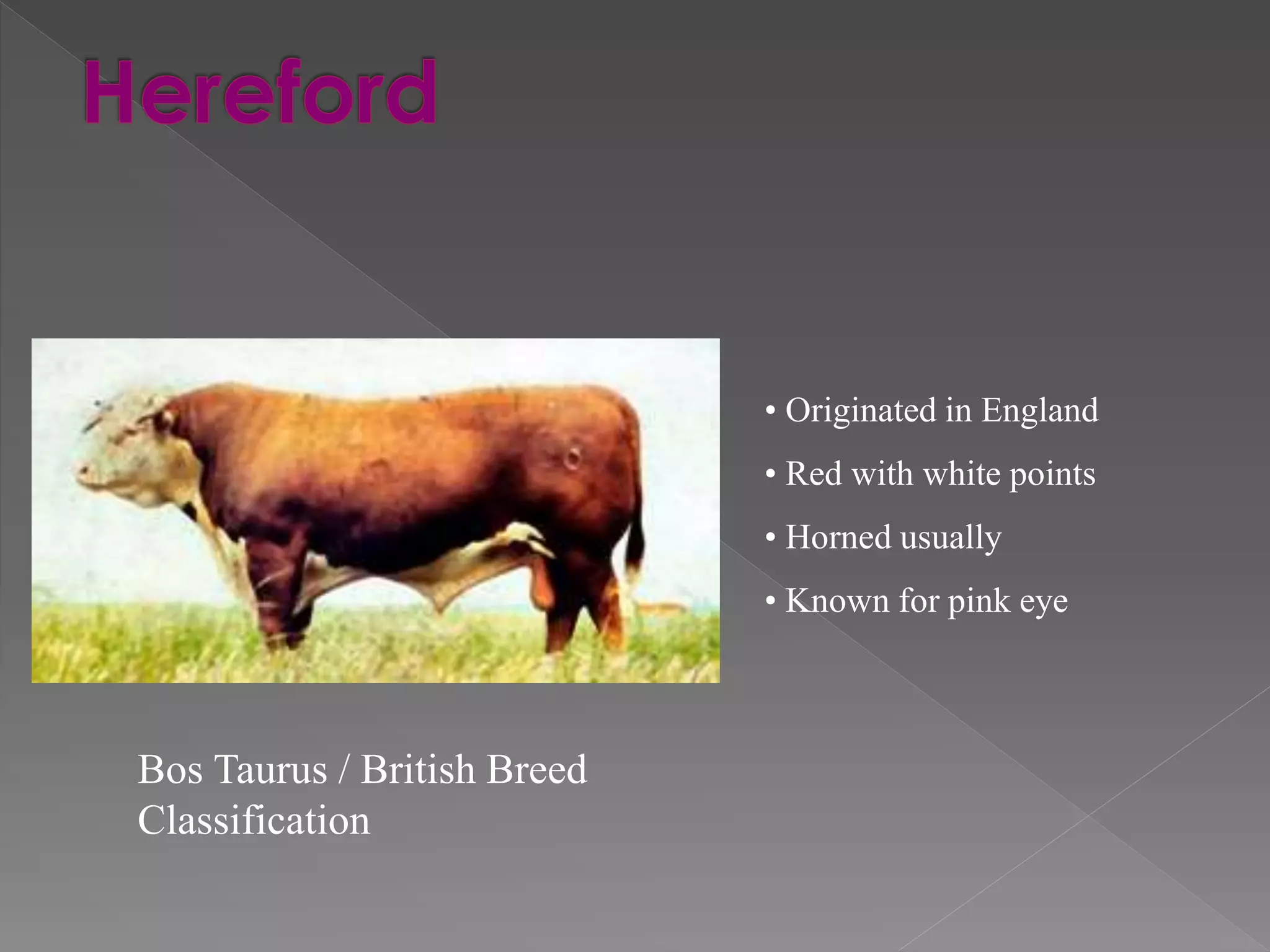 Hereford

• Originated in England
• Red with white points
• Horned usually
• Known for pink eye

Bos Taurus / British Breed Classification